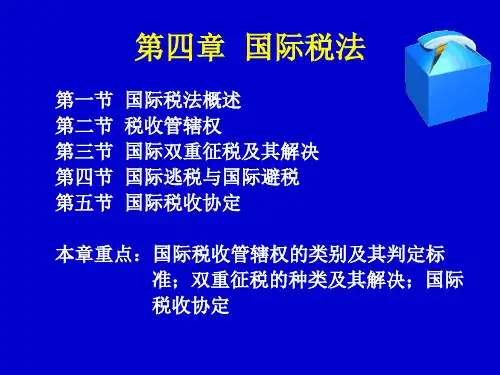 第四章 国际税法

第一节 国际税法概述
第二节 税收管辖权
第三节 国际双重征税及其解决
第四节 国际逃税与国际避税
第五节 国际税收协定

本章重点：国际税收管辖权的类别及其判定标准；双重征税的种类及其解决；国际税收协定